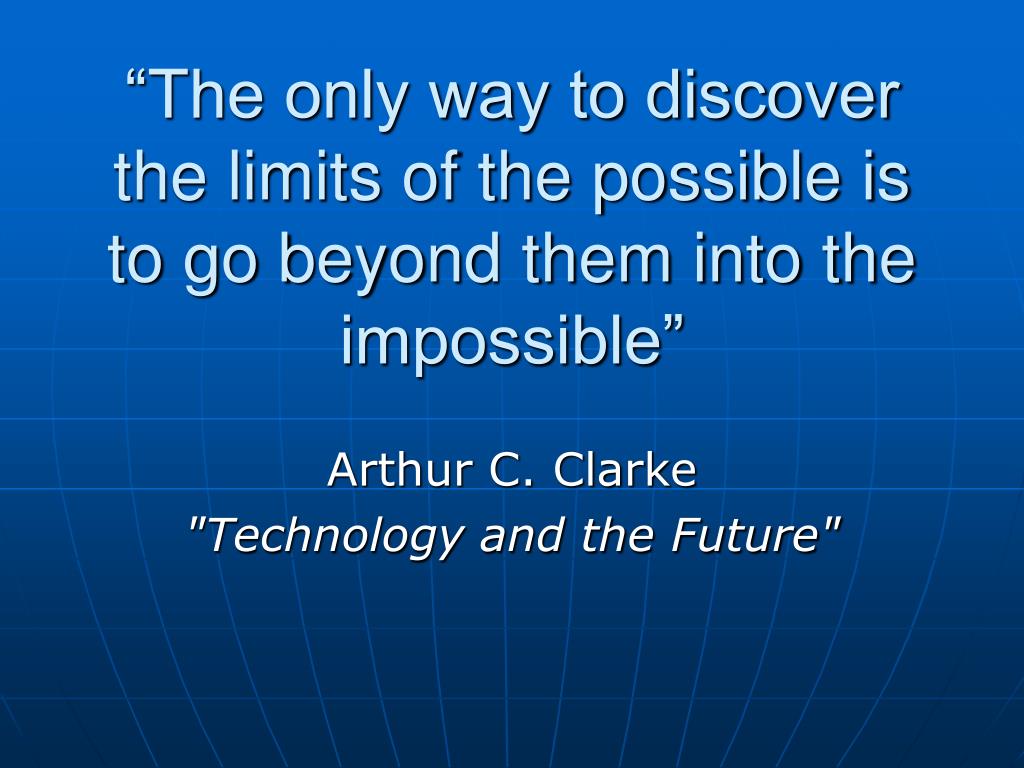 “The only way to discover the limits of the possible is to go beyond them into the impossible”

Arthur C. Clarke
"Technology and the Future"